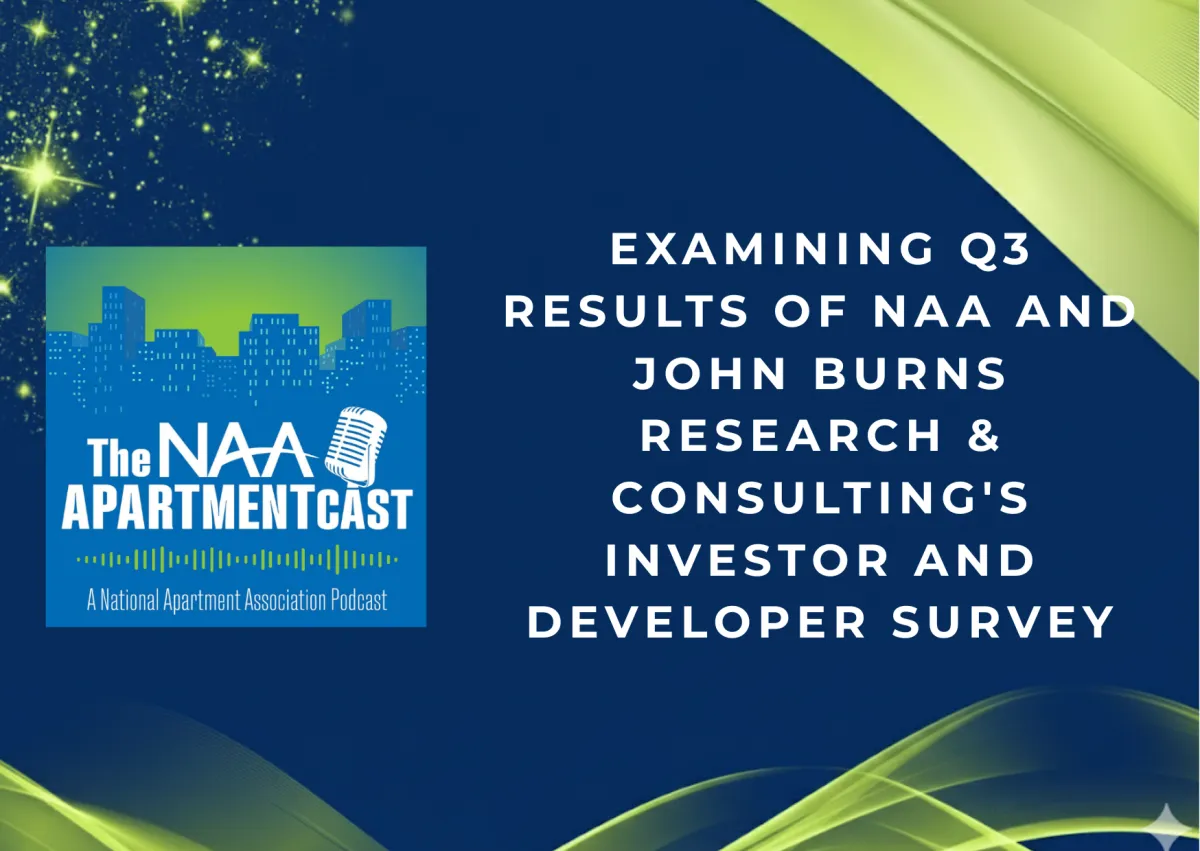 The NAA APARTMENTCAST

A National Apartment Association Podcast

EXAMINING Q3 RESULTS OF NAA AND JOHN BURNS RESEARCH & CONSULTING'S INVESTOR AND DEVELOPER SURVEY